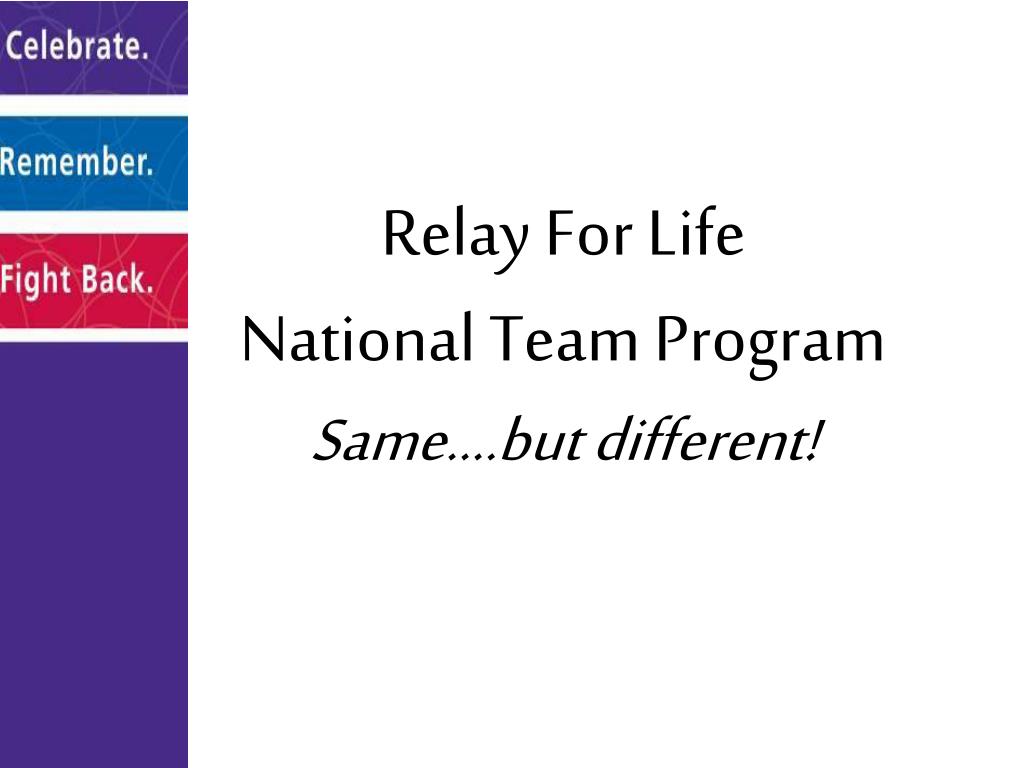 Celebrate.

Remember.

Fight Back.

Relay For Life

National Team Program

Same....but different!